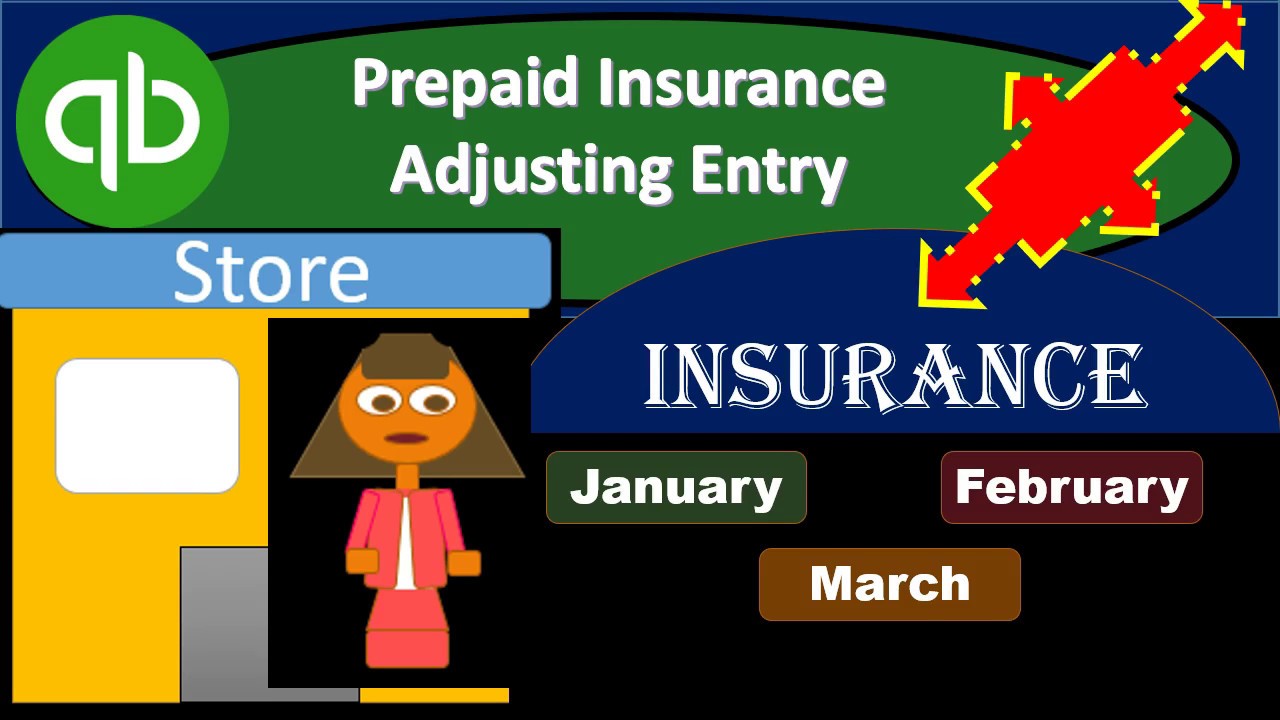 qb

Prepaid Insurance Adjusting Entry

Store

INSURANCE

January

February

March